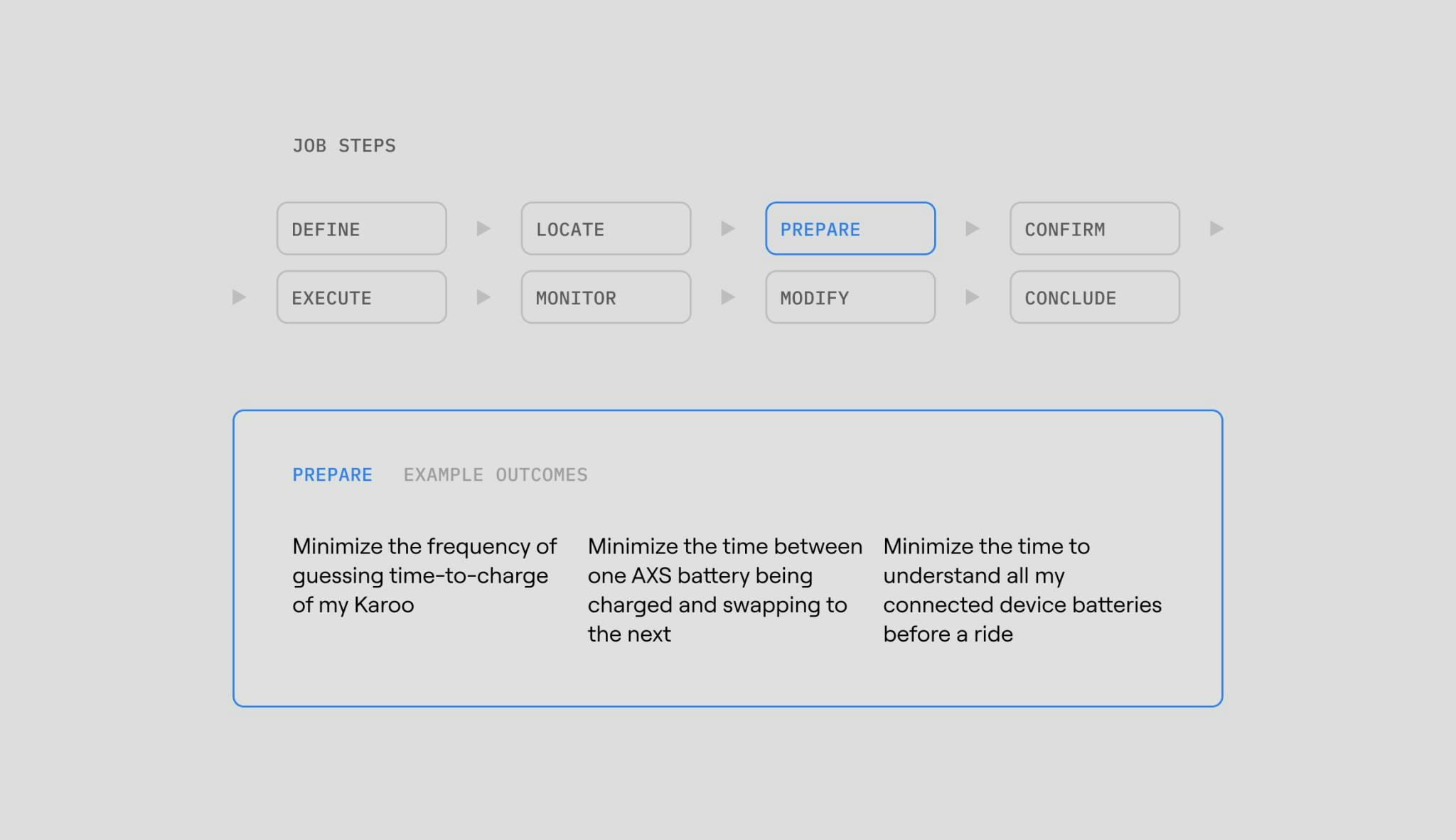 JOB STEPS

DEFINE

LOCATE

PREPARE

CONFIRM

EXECUTE

MONITOR

MODIFY

CONCLUDE

PREPARE EXAMPLE OUTCOMES

Minimize the frequency of guessing time-to-charge of my Karoo

Minimize the time between one AXS battery being charged and swapping to the next

Minimize the time to understand all my connected device batteries before a ride